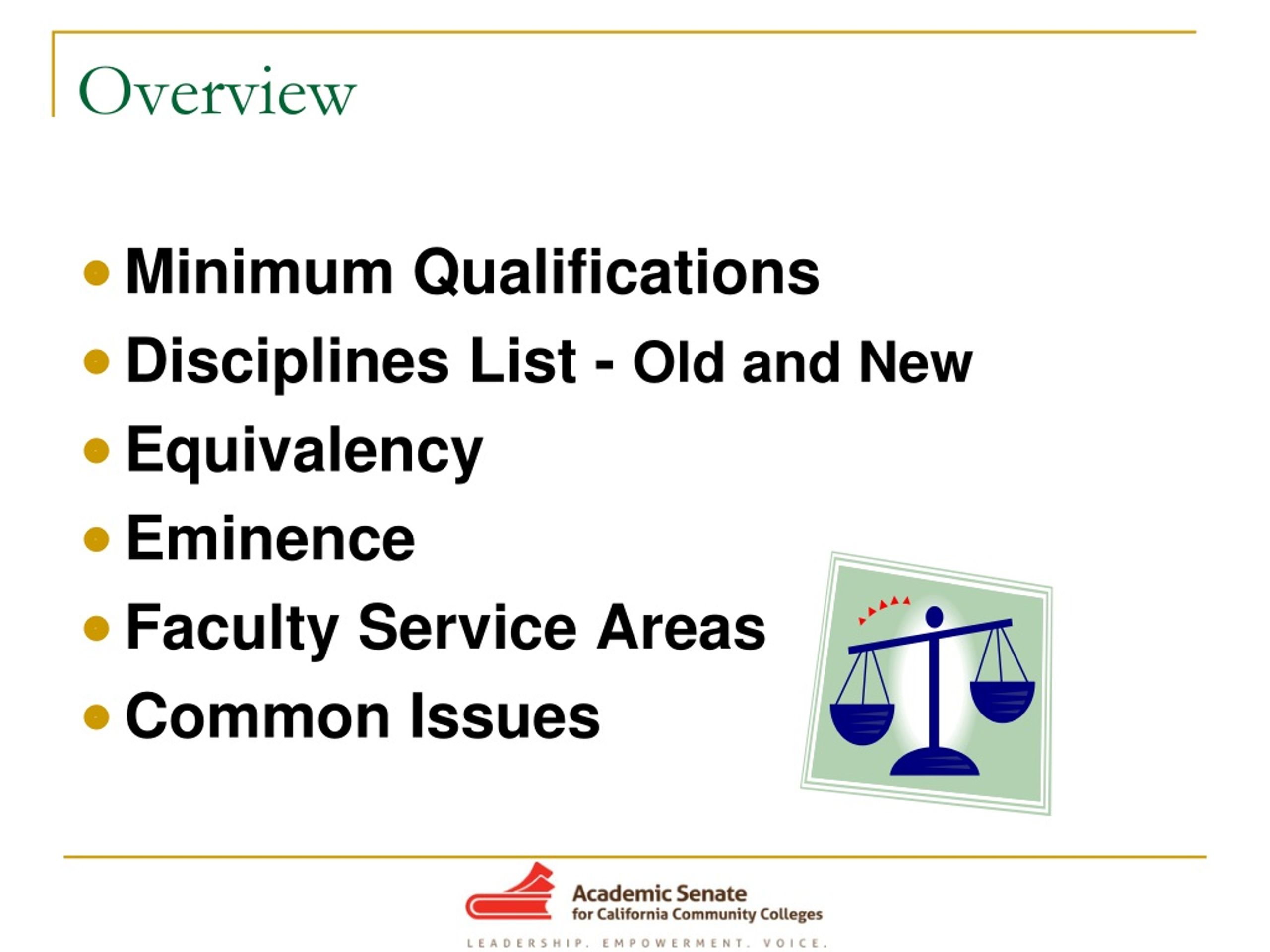 Overview

- Minimum Qualifications
- Disciplines List - Old and New
- Equivalency
- Eminence
- Faculty Service Areas
- Common Issues

Academic Senate
for California Community Colleges
LEADERSHIP. EMPOWERMENT. VOICE.